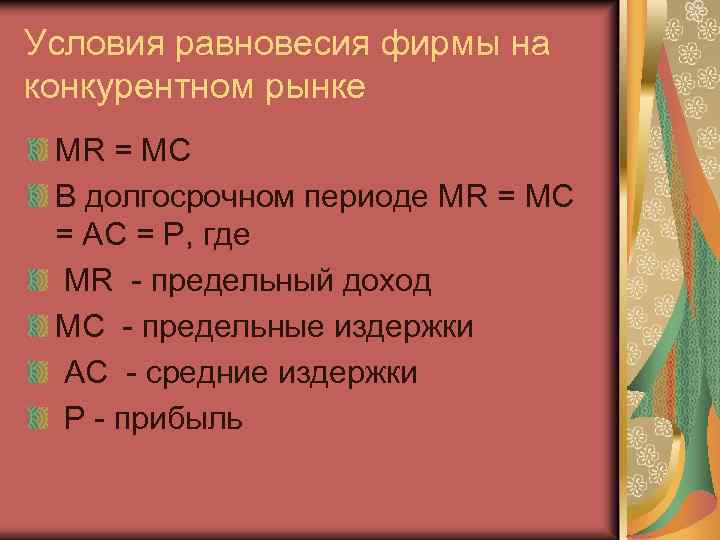 Условия равновесия фирмы на конкурентном рынке

MR = MC

В долгосрочном периоде MR = MC = AC = P, где

MR - предельный доход

MC - предельные издержки

AC - средние издержки

P - прибыль